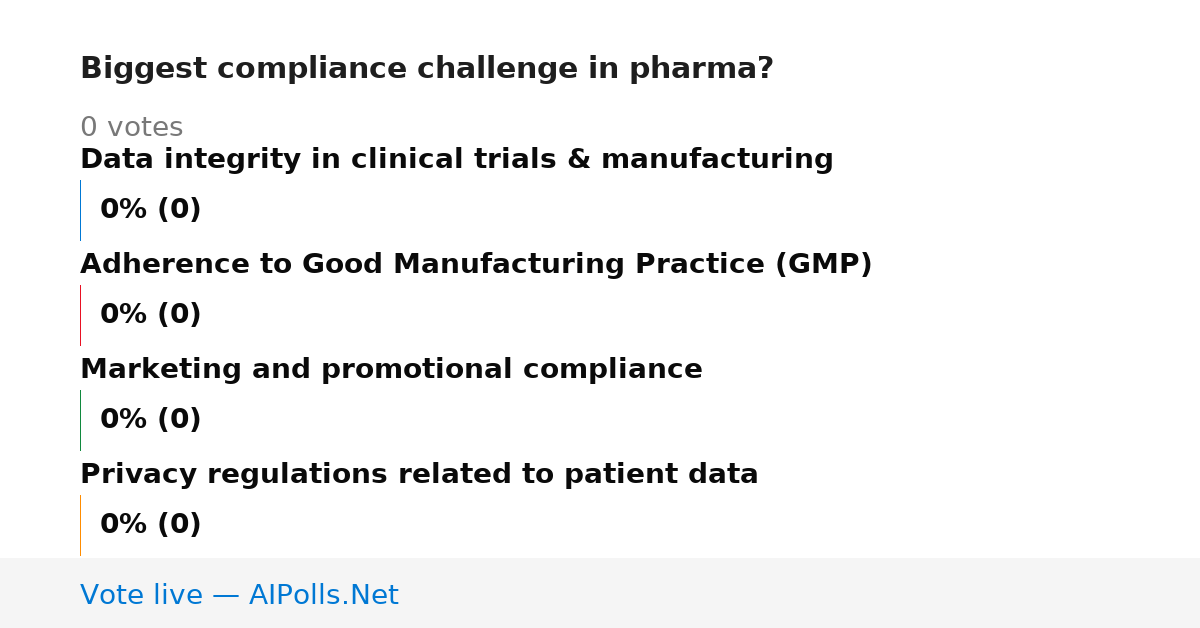 Biggest compliance challenge in pharma?

0 votes

Data integrity in clinical trials & manufacturing

0% (0)

Adherence to Good Manufacturing Practice (GMP)

0% (0)

Marketing and promotional compliance

0% (0)

Privacy regulations related to patient data

0% (0)

Vote live — AIPolls.Net